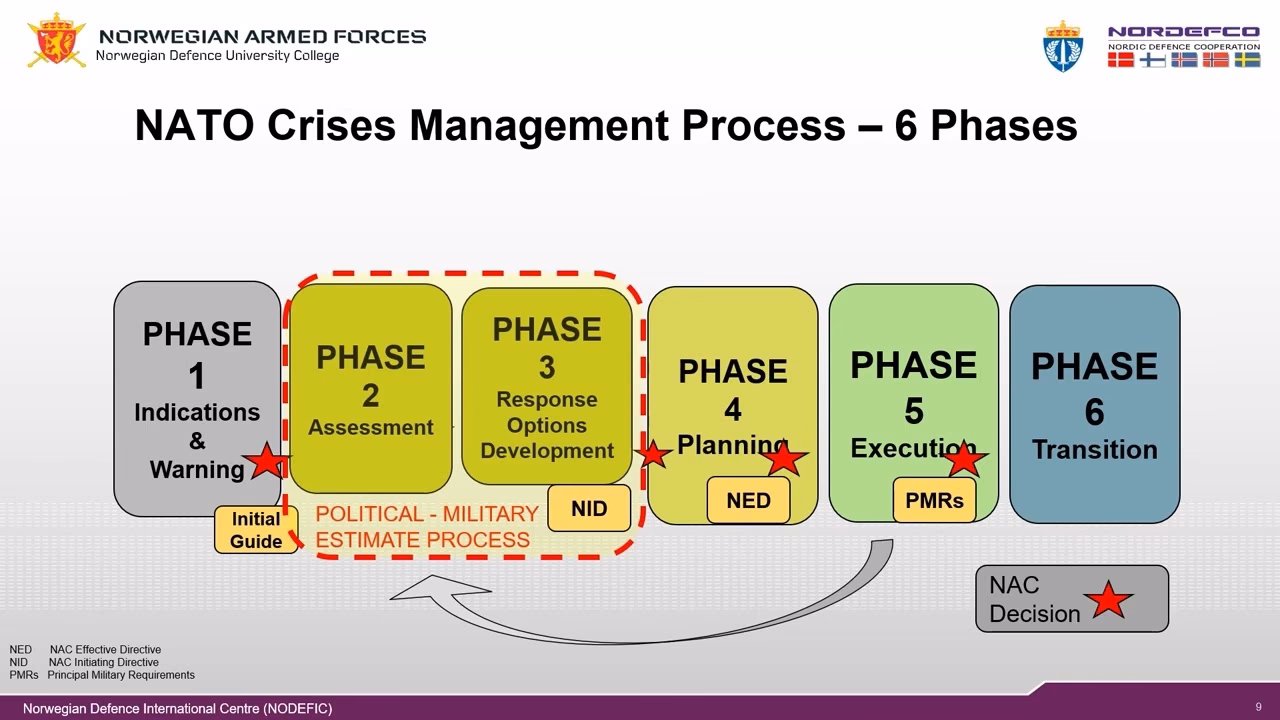 NORWEGIAN ARMED FORCES
Norwegian Defence University College

NORDEFCO
NORDIC DEFENCE COOPERATION

NATO Crises Management Process – 6 Phases

PHASE 1 Indications & Warning

PHASE 2 Assessment

PHASE 3 Response Options Development

PHASE 4 Planning

PHASE 5 Execution

PHASE 6 Transition

Initial Guide

POLITICAL - MILITARY ESTIMATE PROCESS

NID

NED

PMRs

NAC Decision

NED NAC Effective Directive
NID NAC Initiating Directive
PMRs Principal Military Requirements

Norwegian Defence International Centre (NODEFIC)

9